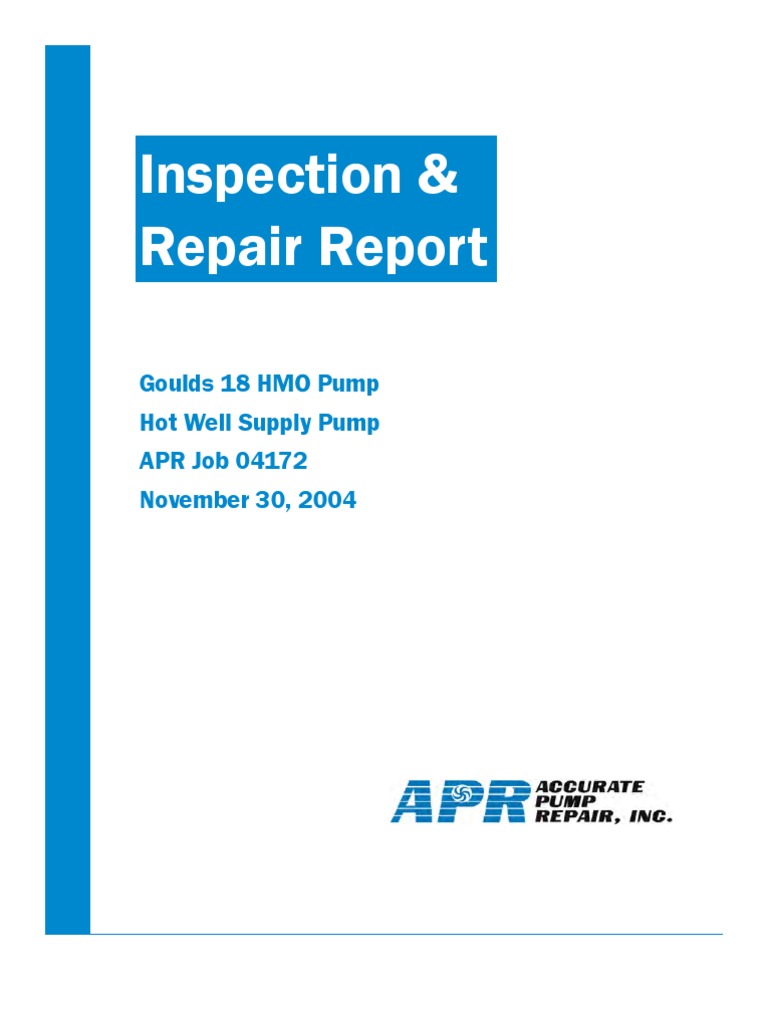 Inspection & Repair Report

Goulds 18 HMO Pump
Hot Well Supply Pump
APR Job 04172
November 30, 2004

APR ACCURATE PUMP REPAIR, INC.